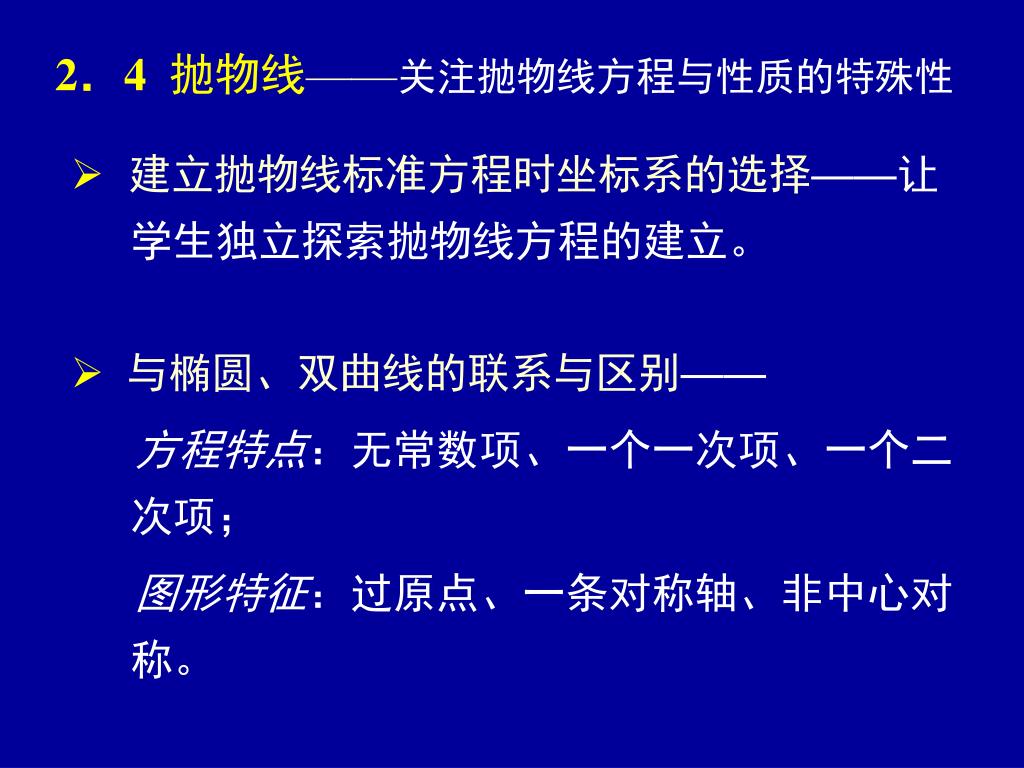 2．4 抛物线——关注抛物线方程与性质的特殊性

➢ 建立抛物线标准方程时坐标系的选择——让学生独立探索抛物线方程的建立。

➢ 与椭圆、双曲线的联系与区别——

方程特点：无常数项、一个一次项、一个二次项；

图形特征：过原点、一条对称轴、非中心对称。